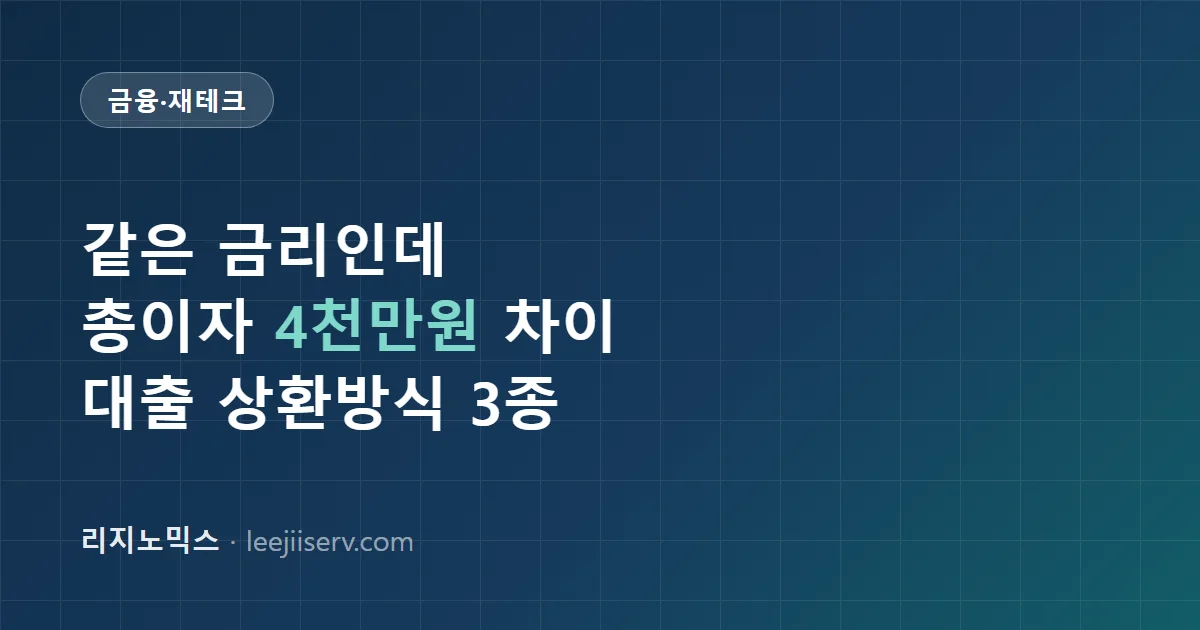 금융·재테크

같은 금리인데
총이자 4천만원 차이
대출 상환방식 3종

리지노믹스 · leejiiserv.com